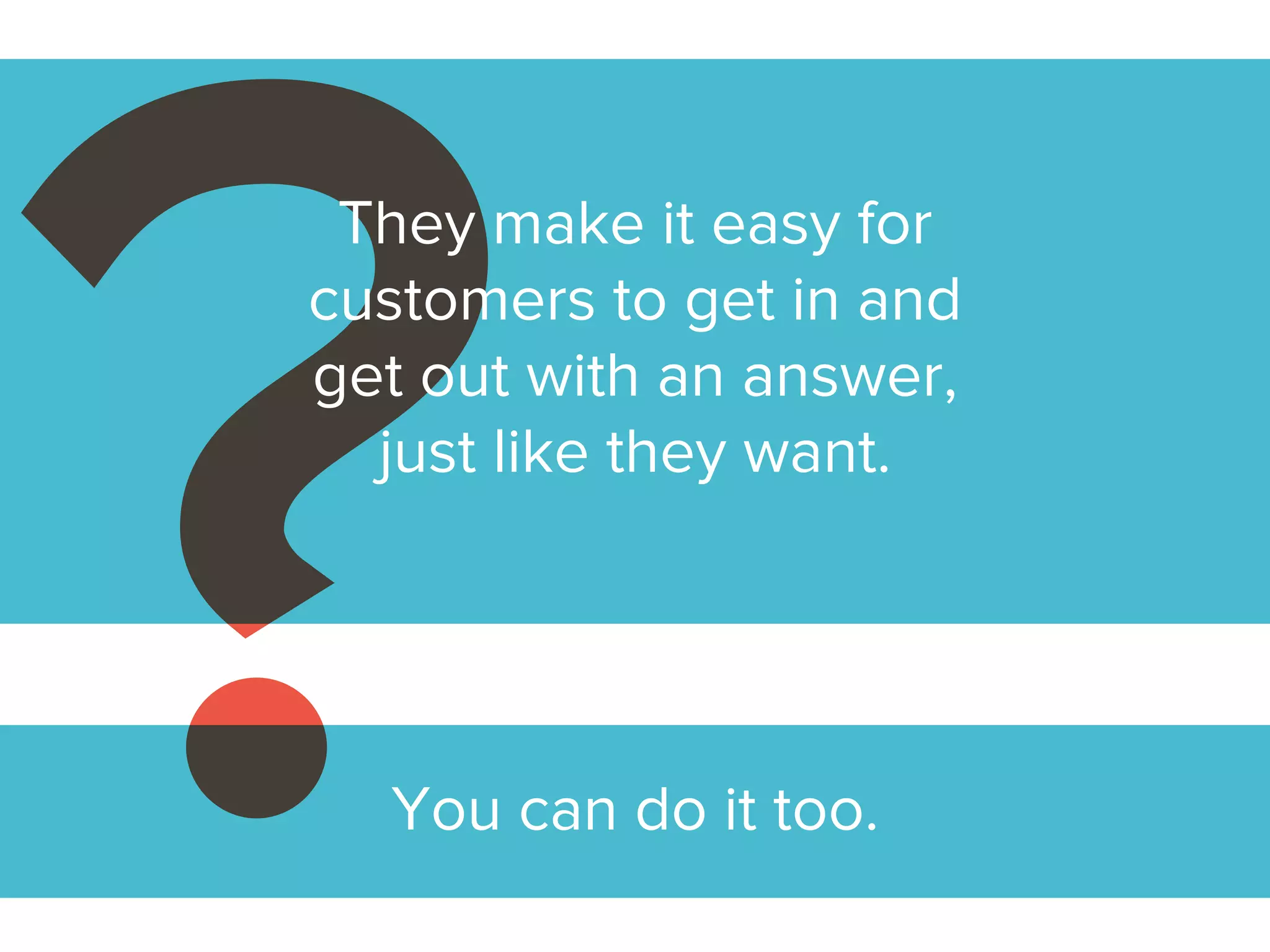 They make it easy for customers to get in and get out with an answer, just like they want.

You can do it too.